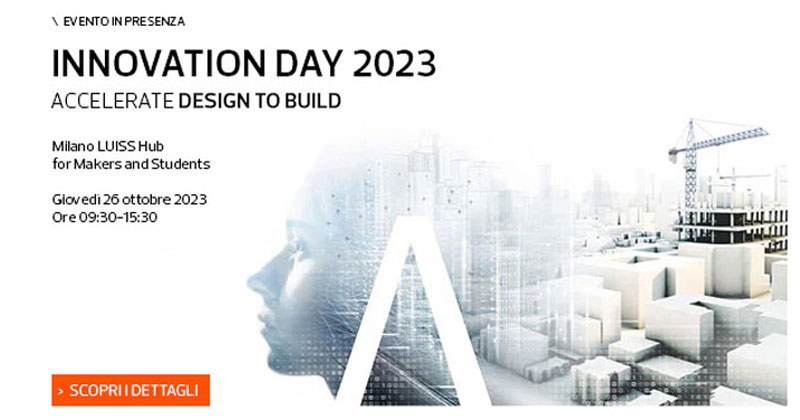 \ EVENTO IN PRESENZA

INNOVATION DAY 2023

ACCELERATE DESIGN TO BUILD

Milano LUISS Hub for Makers and Students

Giovedì 26 ottobre 2023
Ore 09:30-15:30

> SCOPRI I DETTAGLI